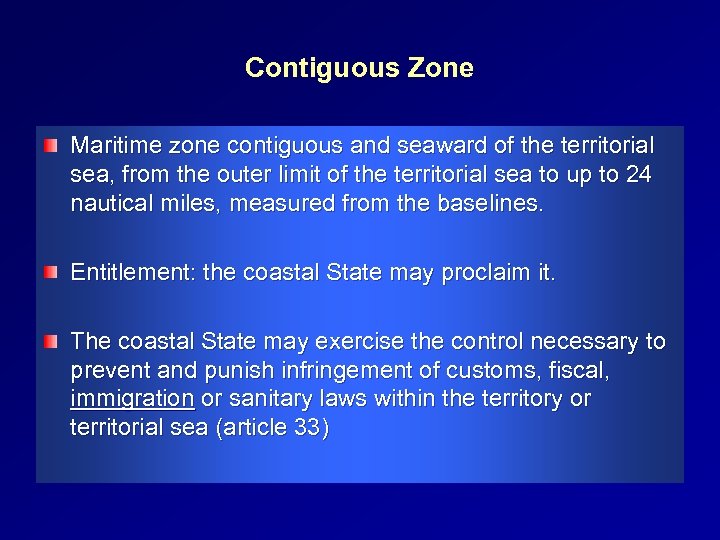 Contiguous Zone

Maritime zone contiguous and seaward of the territorial sea, from the outer limit of the territorial sea to up to 24 nautical miles, measured from the baselines.

Entitlement: the coastal State may proclaim it.

The coastal State may exercise the control necessary to prevent and punish infringement of customs, fiscal, immigration or sanitary laws within the territory or territorial sea (article 33)